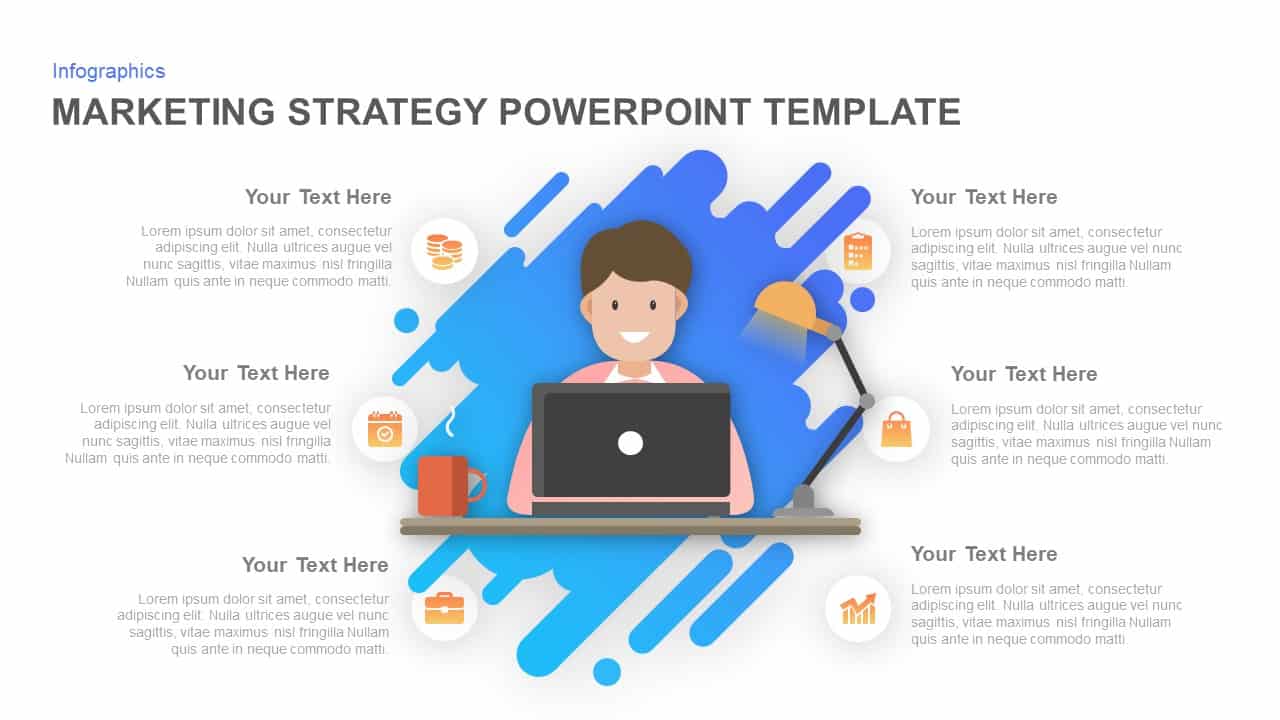 Infographics

MARKETING STRATEGY POWERPOINT TEMPLATE

Your Text Here

Lorem ipsum dolor sit amet, consectetur adipiscing elit. Nulla ultrices augue vel nunc sagittis, vitae maximus nisl fringilla Nullam quis ante in neque commodo matti.

Your Text Here

Lorem ipsum dolor sit amet, consectetur adipiscing elit. Nulla ultrices augue vel nunc sagittis, vitae maximus nisl fringilla Nullam quis ante in neque commodo matti.

Your Text Here

Lorem ipsum dolor sit amet, consectetur adipiscing elit. Nulla ultrices augue vel nunc sagittis, vitae maximus nisl fringilla Nullam quis ante in neque commodo matti.

Your Text Here

Lorem ipsum dolor sit amet, consectetur adipiscing elit. Nulla ultrices augue vel nunc sagittis, vitae maximus nisl fringilla Nullam quis ante in neque commodo matti.

Your Text Here

Lorem ipsum dolor sit amet, consectetur adipiscing elit. Nulla ultrices augue vel nunc sagittis, vitae maximus nisl fringilla Nullam quis ante in neque commodo matti.

Your Text Here

Lorem ipsum dolor sit amet, consectetur adipiscing elit. Nulla ultrices augue vel nunc sagittis, vitae maximus nisl fringilla Nullam quis ante in neque commodo matti.